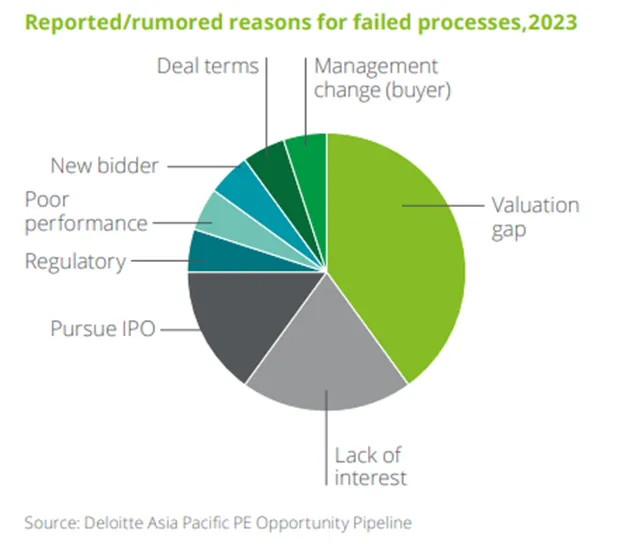 Reported/rumored reasons for failed processes,2023

Deal terms

Management change (buyer)

New bidder

Poor performance

Regulatory

Pursue IPO

Valuation gap

Lack of interest

Source: Deloitte Asia Pacific PE Opportunity Pipeline